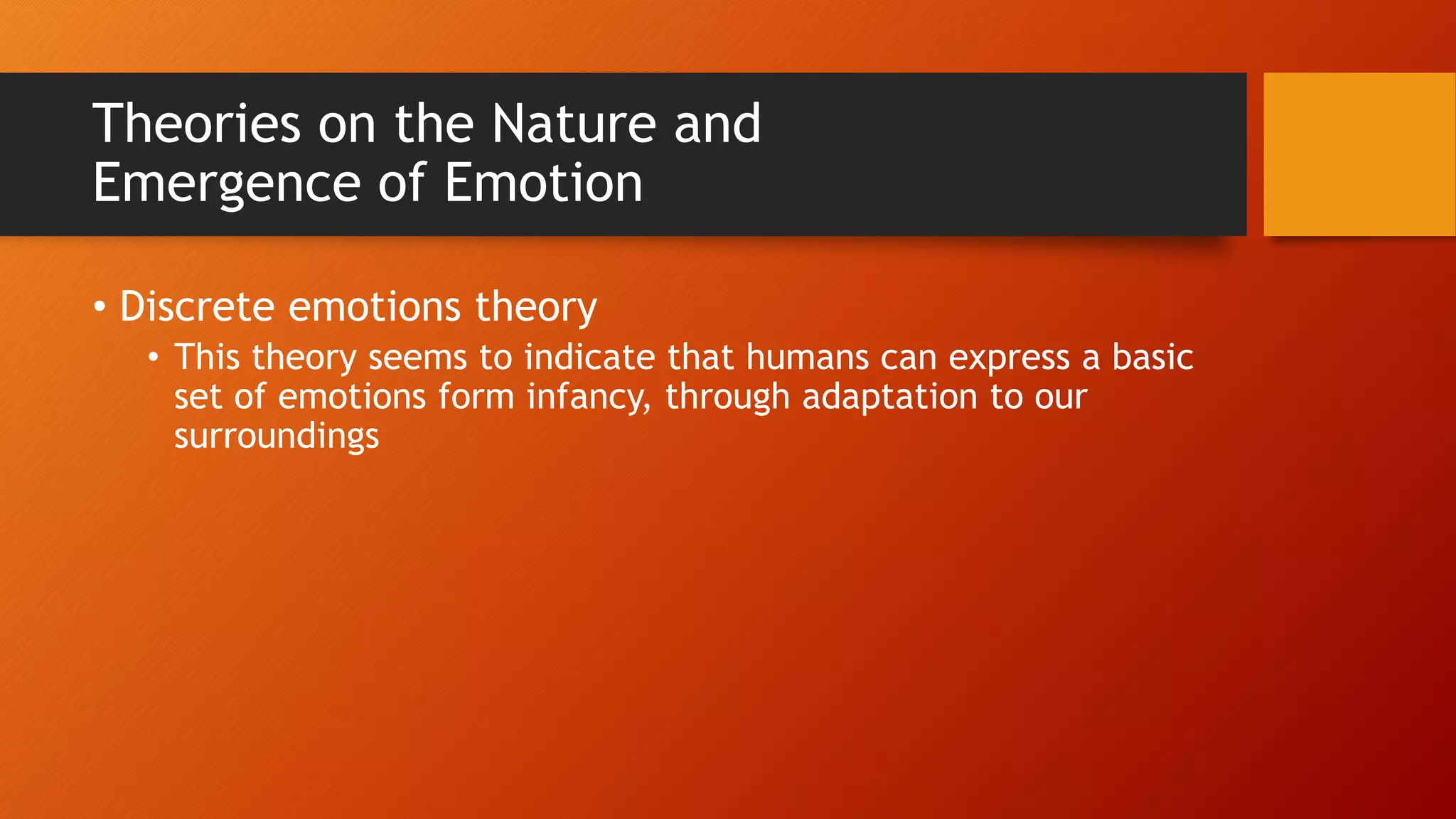 Theories on the Nature and Emergence of Emotion

• Discrete emotions theory

• This theory seems to indicate that humans can express a basic set of emotions form infancy, through adaptation to our surroundings